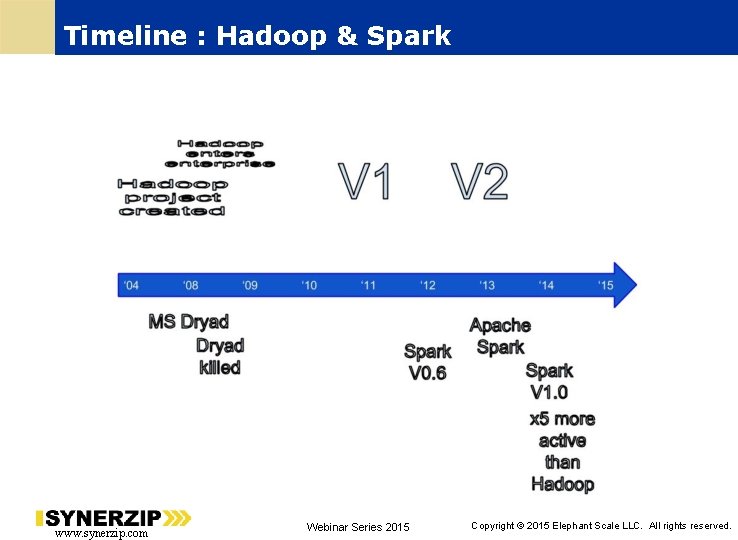 Timeline : Hadoop & Spark

Hadoop enters enterprise

Hadoop project created

V1

V2

'04 '08 '09 '10 '11 '12 '13 '14 '15

MS Dryad

Dryad killed

Spark V0.6

Apache Spark

Spark V1.0

x5 more active than Hadoop

SYNERZIP
www.synerzip.com

Webinar Series 2015

Copyright © 2015 Elephant Scale LLC. All rights reserved.